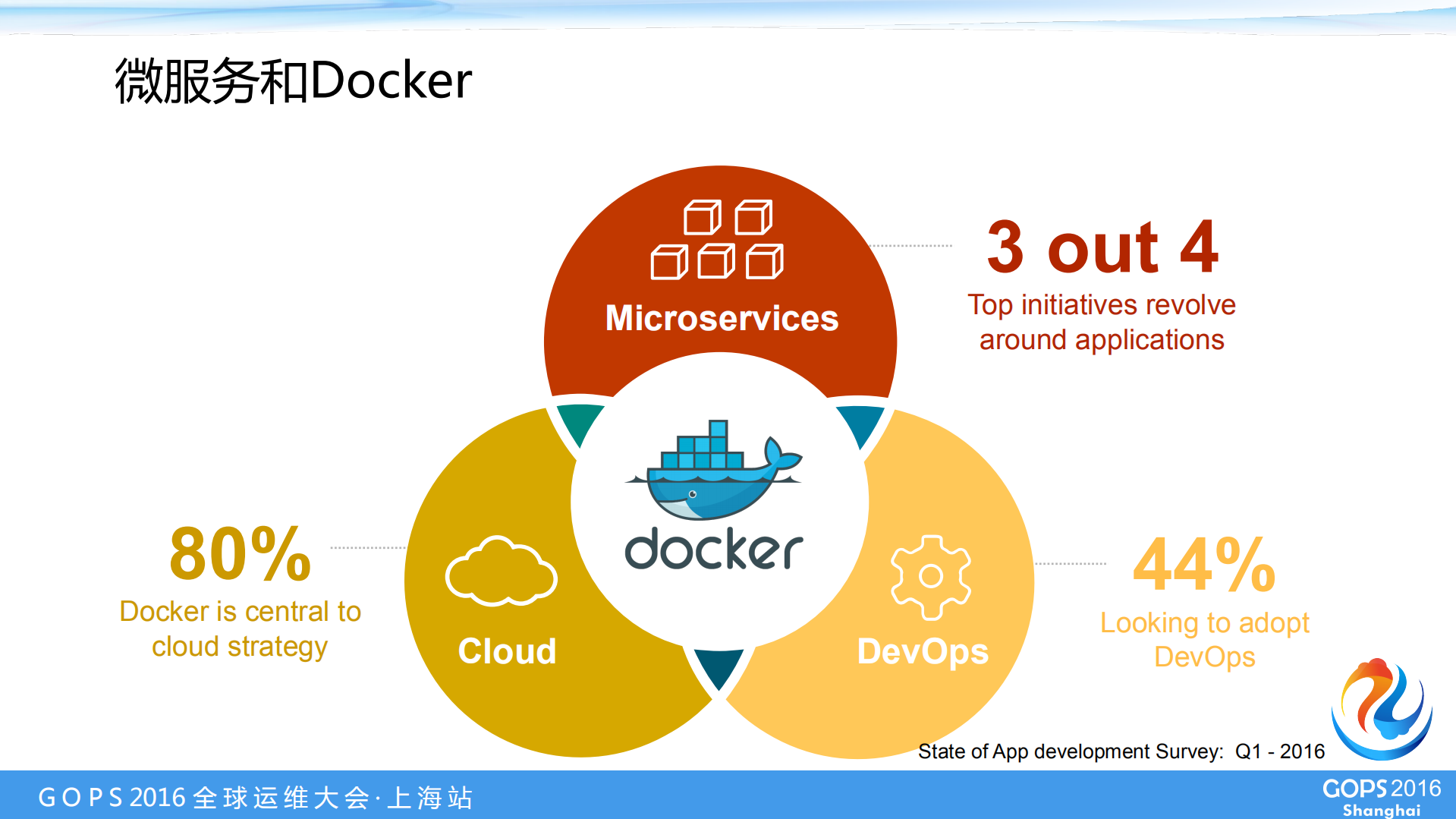 微服务和Docker

Microservices

3 out 4
Top initiatives revolve around applications

docker

80%
Docker is central to cloud strategy

Cloud

DevOps

44%
Looking to adopt DevOps

State of App development Survey: Q1 - 2016

GOPS 2016 全球运维大会·上海站

GOPS 2016
Shanghai